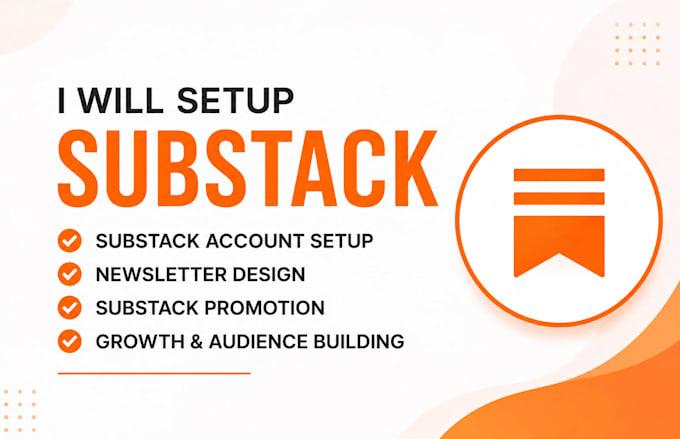 I WILL SETUP
SUBSTACK

SUBSTACK ACCOUNT SETUP
NEWSLETTER DESIGN
SUBSTACK PROMOTION
GROWTH & AUDIENCE BUILDING